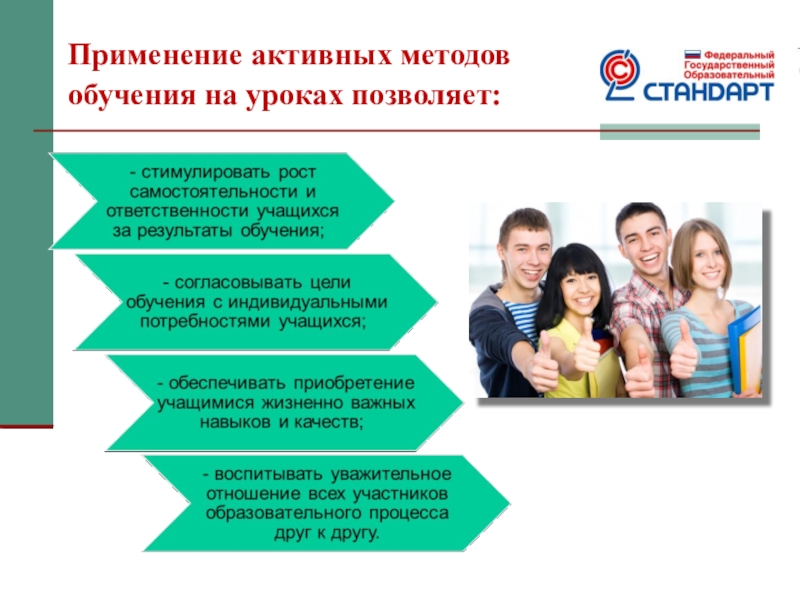 Применение активных методов обучения на уроках позволяет:

Федеральный Государственный Образовательный СТАНДАРТ

- стимулировать рост самостоятельности и ответственности учащихся за результаты обучения;

- согласовывать цели обучения с индивидуальными потребностями учащихся;

- обеспечивать приобретение учащимися жизненно важных навыков и качеств;

- воспитывать уважительное отношение всех участников образовательного процесса друг к другу.